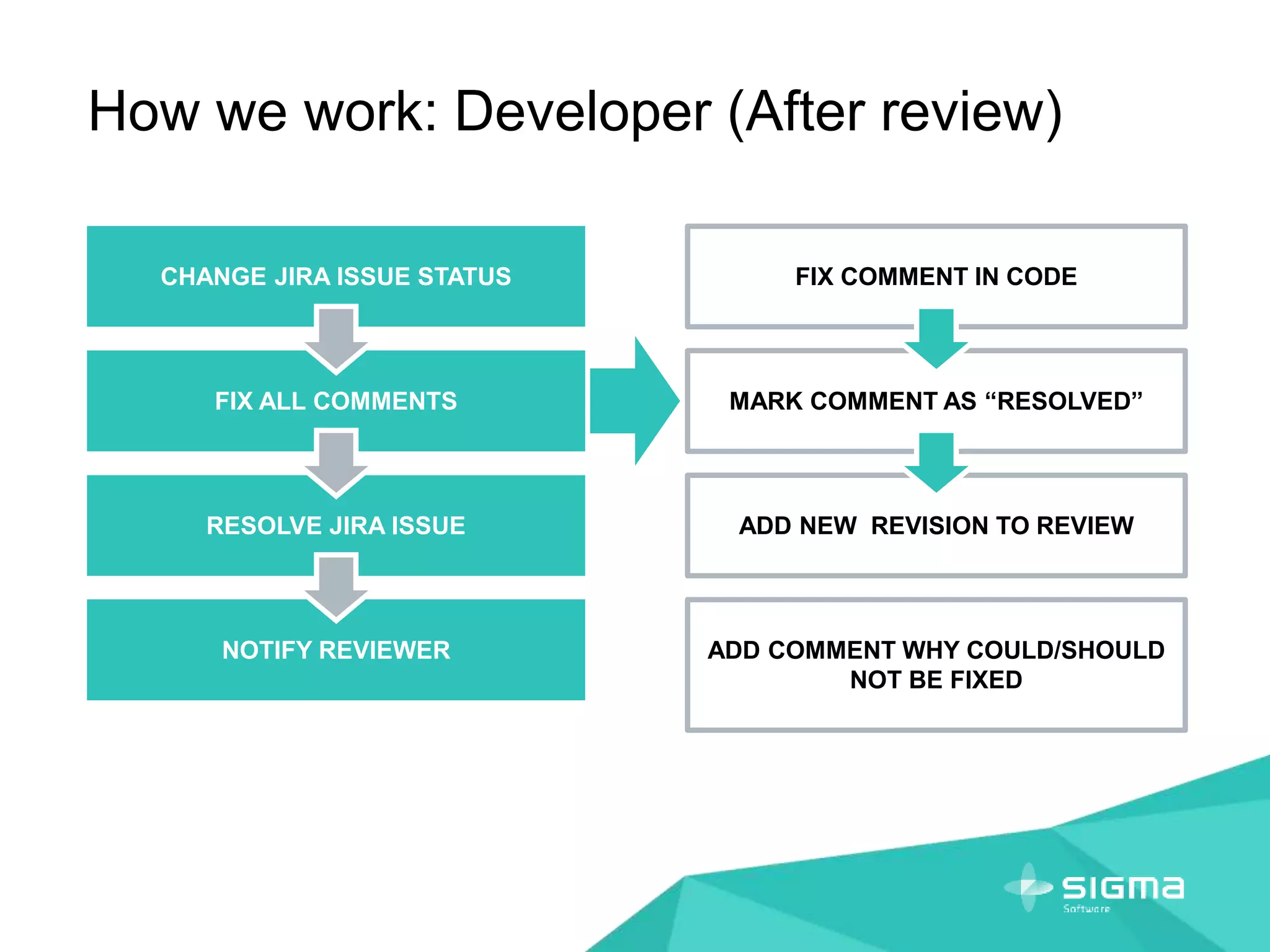 How we work: Developer (After review)

CHANGE JIRA ISSUE STATUS

FIX ALL COMMENTS

RESOLVE JIRA ISSUE

NOTIFY REVIEWER

FIX COMMENT IN CODE

MARK COMMENT AS “RESOLVED”

ADD NEW REVISION TO REVIEW

ADD COMMENT WHY COULD/SHOULD NOT BE FIXED

SIGMA
Software